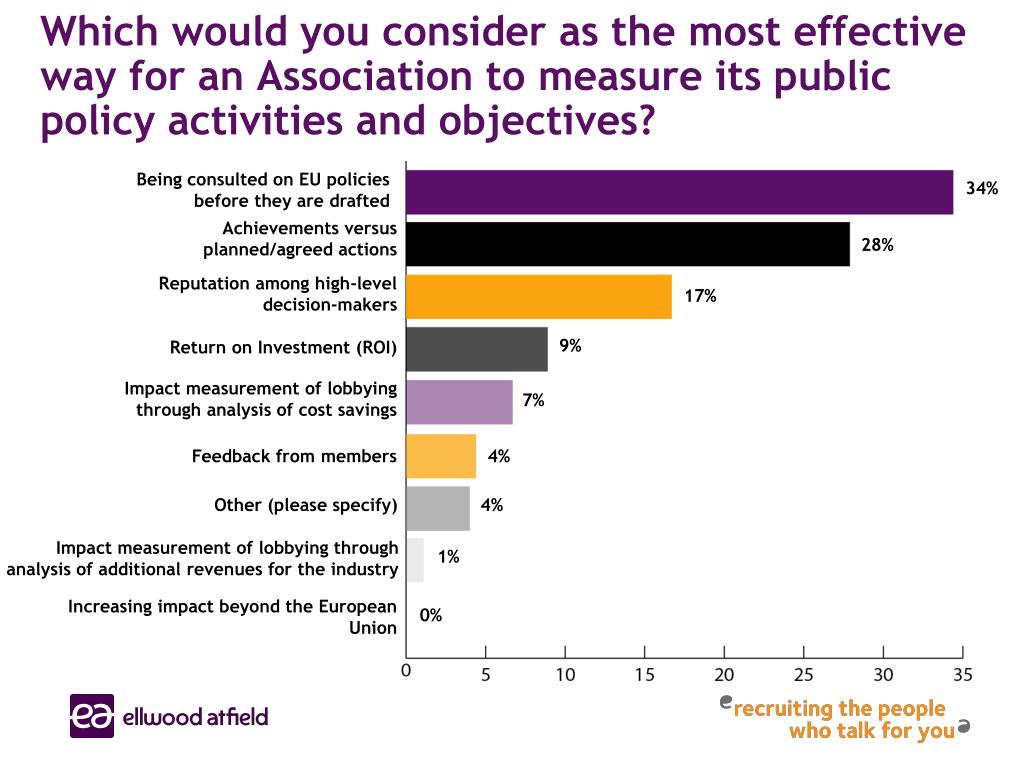 Which would you consider as the most effective way for an Association to measure its public policy activities and objectives?

Being consulted on EU policies before they are drafted 34%
Achievements versus planned/agreed actions 28%
Reputation among high-level decision-makers 17%
Return on Investment (ROI) 9%
Impact measurement of lobbying through analysis of cost savings 7%
Feedback from members 4%
Other (please specify) 4%
Impact measurement of lobbying through analysis of additional revenues for the industry 1%
Increasing impact beyond the European Union 0%

0 5 10 15 20 25 30 35

ea ellwood atfield

recruiting the people who talk for you